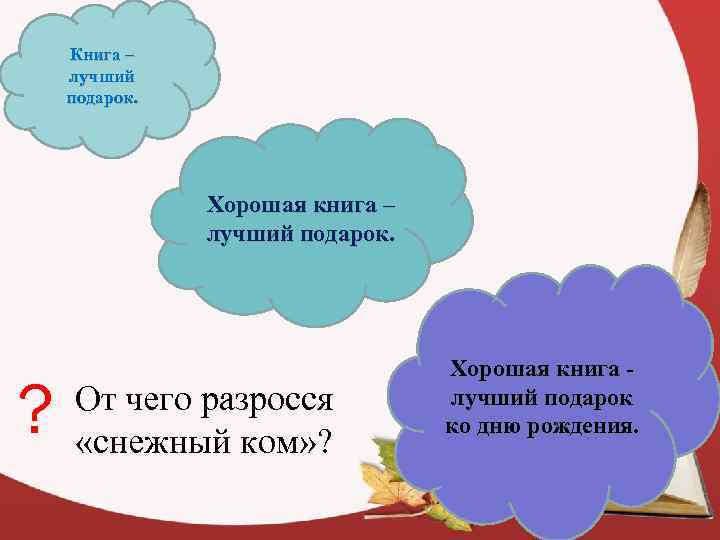 Книга – лучший подарок.

Хорошая книга – лучший подарок.

Хорошая книга - лучший подарок ко дню рождения.

? От чего разросся «снежный ком»?